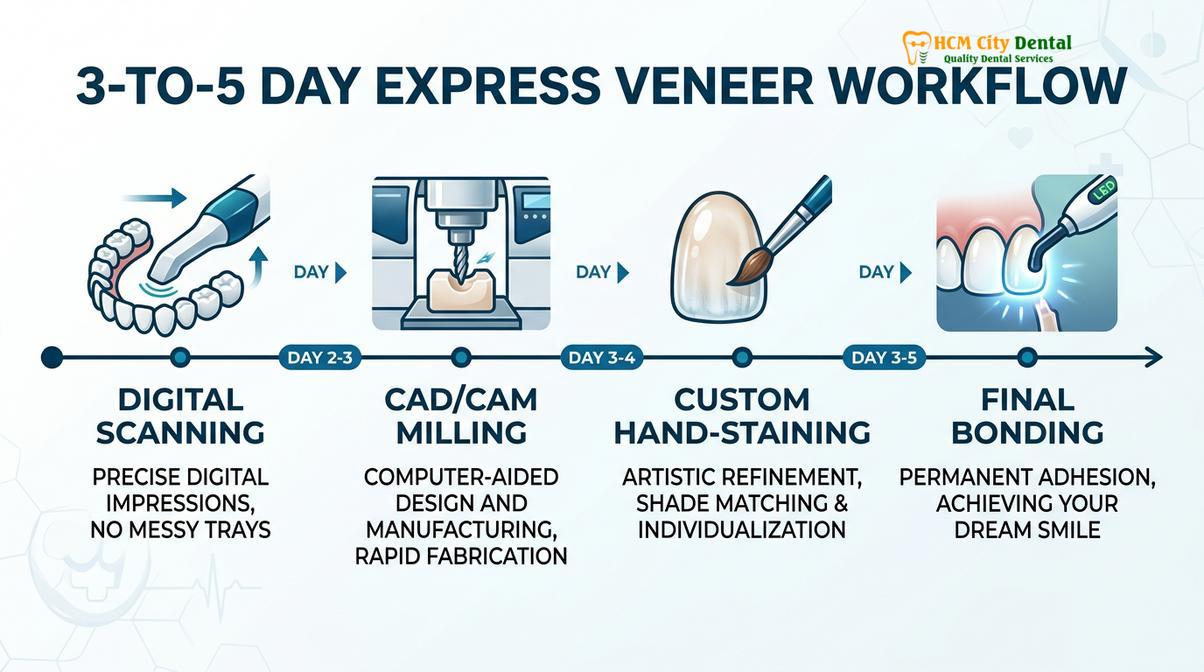 HCM City Dental
Quality Dental Services

3-TO-5 DAY EXPRESS VENEER WORKFLOW

DAY

DAY

DAY

LED

DAY 2-3

DAY 3-4

DAY 3-5

DIGITAL SCANNING

PRECISE DIGITAL IMPRESSIONS, NO MESSY TRAYS

CAD/CAM MILLING

COMPUTER-AIDED DESIGN AND MANUFACTURING, RAPID FABRICATION

CUSTOM HAND-STAINING

ARTISTIC REFINEMENT, SHADE MATCHING & INDIVIDUALIZATION

FINAL BONDING

PERMANENT ADHESION, ACHIEVING YOUR DREAM SMILE